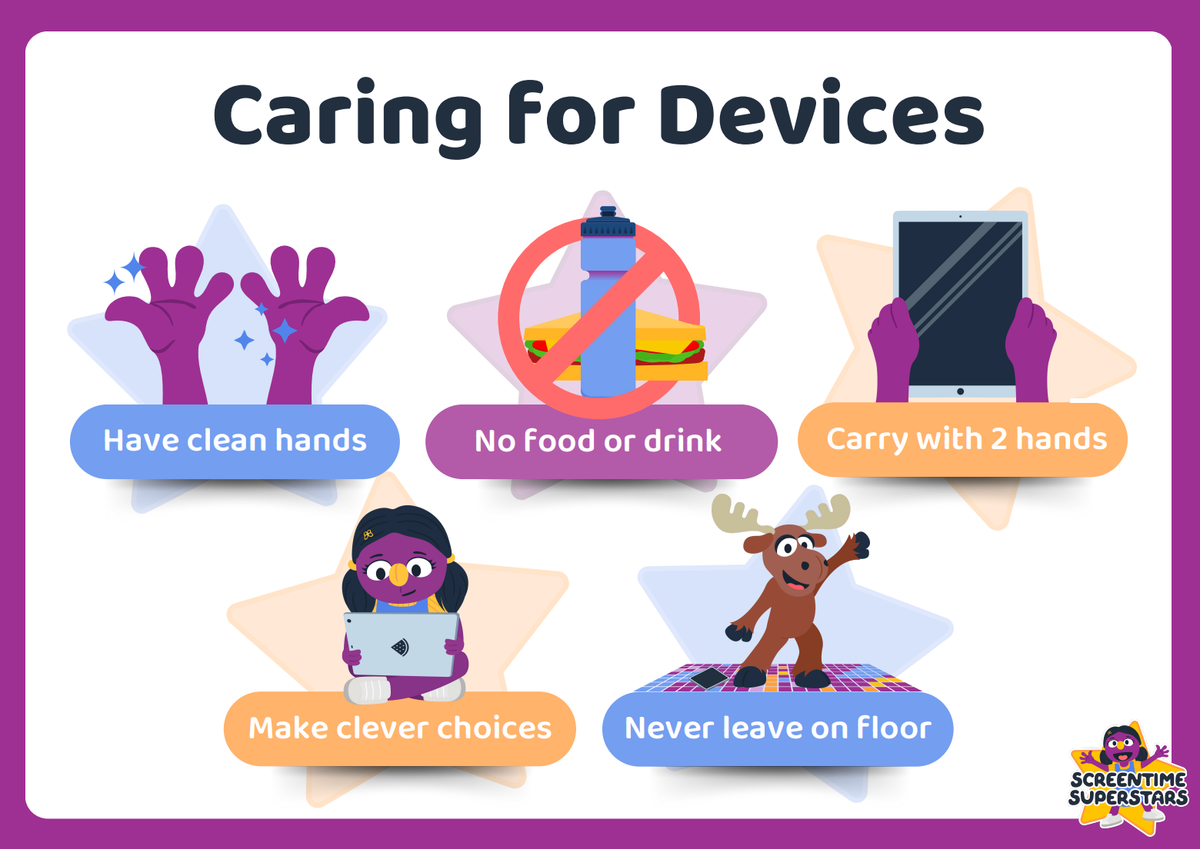 Caring for Devices

Have clean hands

No food or drink

Carry with 2 hands

Make clever choices

Never leave on floor

SCREENTIME SUPERSTARS